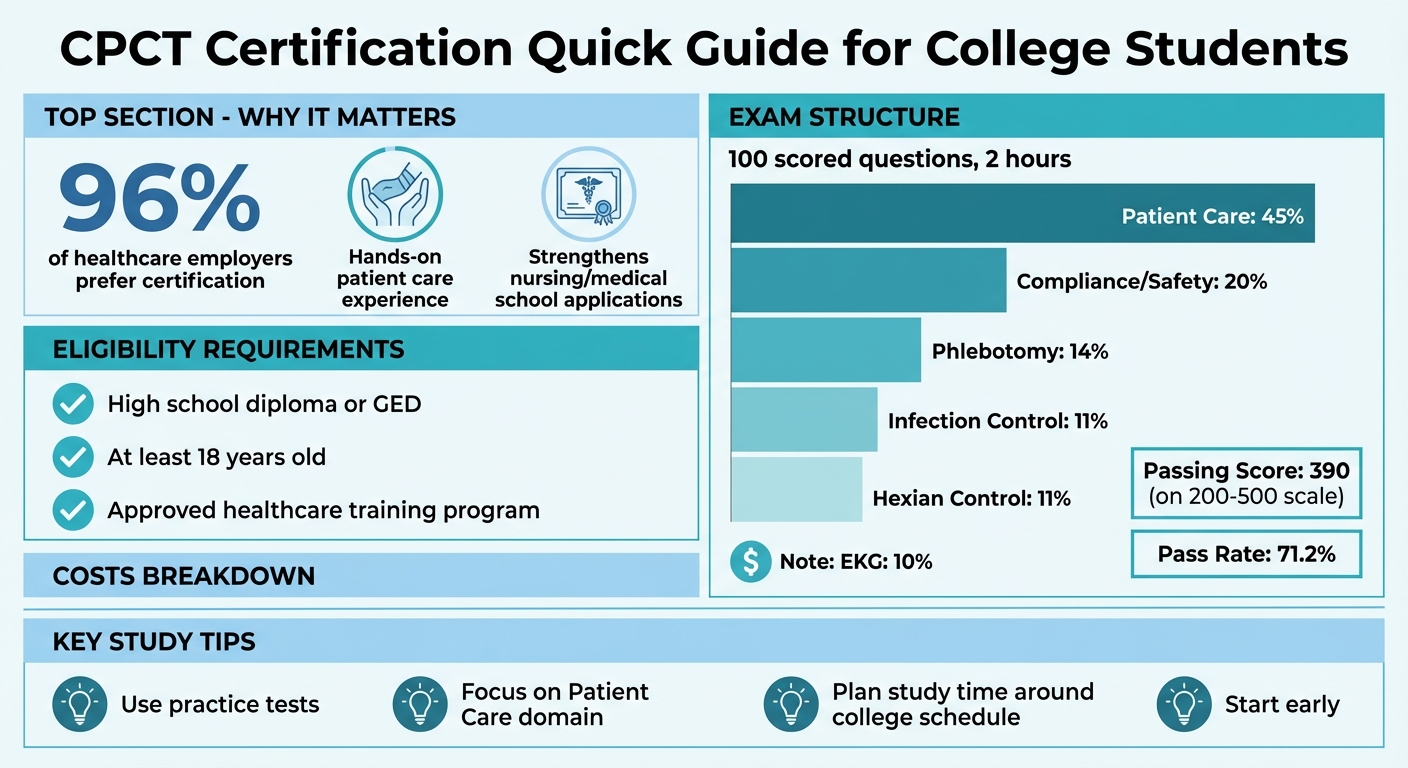 CPCT Certification Quick Guide for College Students

TOP SECTION - WHY IT MATTERS

96%
of healthcare employers prefer certification

Hands-on patient care experience

Strengthens nursing/medical school applications

ELIGIBILITY REQUIREMENTS

High school diploma or GED

At least 18 years old

Approved healthcare training program

COSTS BREAKDOWN

EXAM STRUCTURE

100 scored questions, 2 hours

Patient Care: 45%

Compliance/Safety: 20%

Phlebotomy: 14%

Infection Control: 11%

Hexian Control: 11%

Note: EKG: 10%

Passing Score: 390
(on 200-500 scale)

Pass Rate: 71.2%

KEY STUDY TIPS

Use practice tests

Focus on Patient Care domain

Plan study time around college schedule

Start early